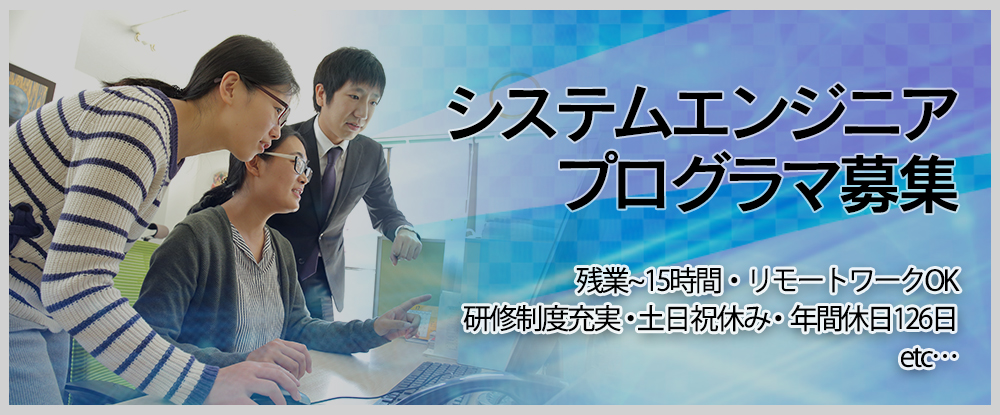 システムエンジニア
プログラマ募集

残業~15時間・リモートワークOK
研修制度充実・土日祝休み・年間休日126日
etc…